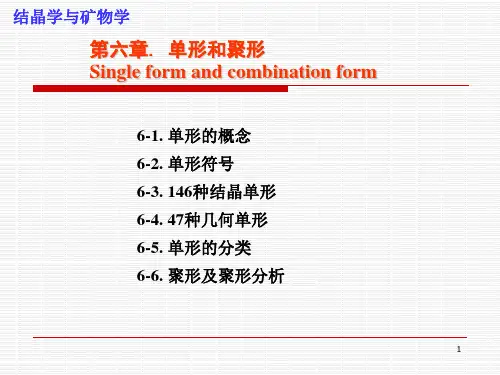 结晶学与矿物学

第六章. 单形和聚形
Single form and combination form

6-1. 单形的概念
6-2. 单形符号
6-3. 146种结晶单形
6-4. 47种几何单形
6-5. 单形的分类
6-6. 聚形及聚形分析

1